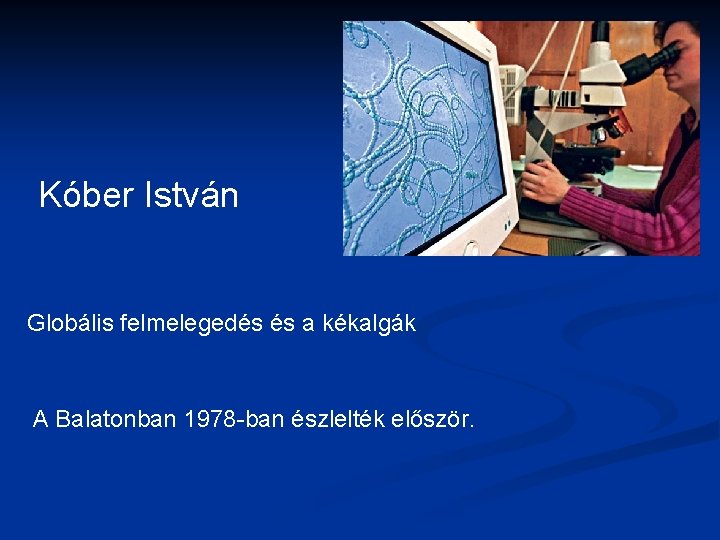 Kóber István

Globális felmelegedés és a kékalgák

A Balatonban 1978-ban észlelték először.